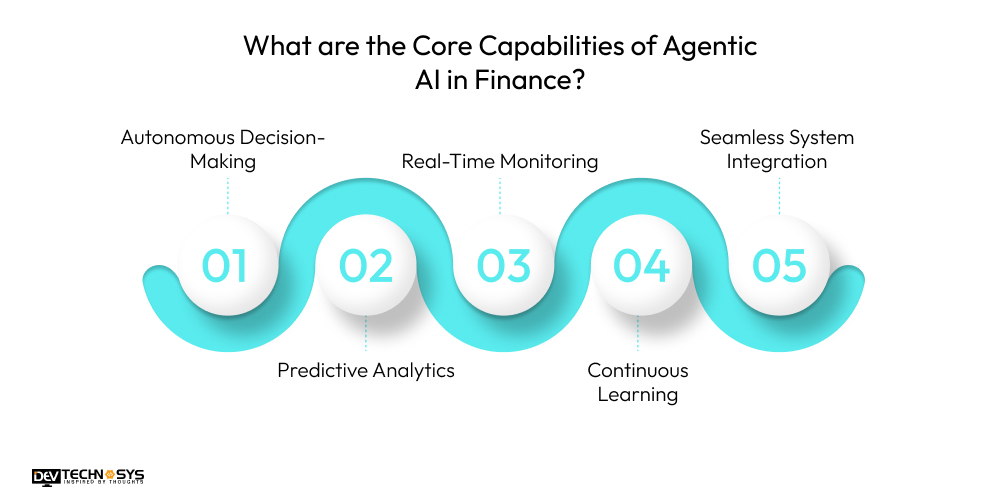 What are the Core Capabilities of Agentic AI in Finance?

Autonomous Decision-Making

Real-Time Monitoring

Seamless System Integration

01

02

03

04

05

Predictive Analytics

Continuous Learning

DEV TECHNOSYS
INSPIRED BY THOUGHTS